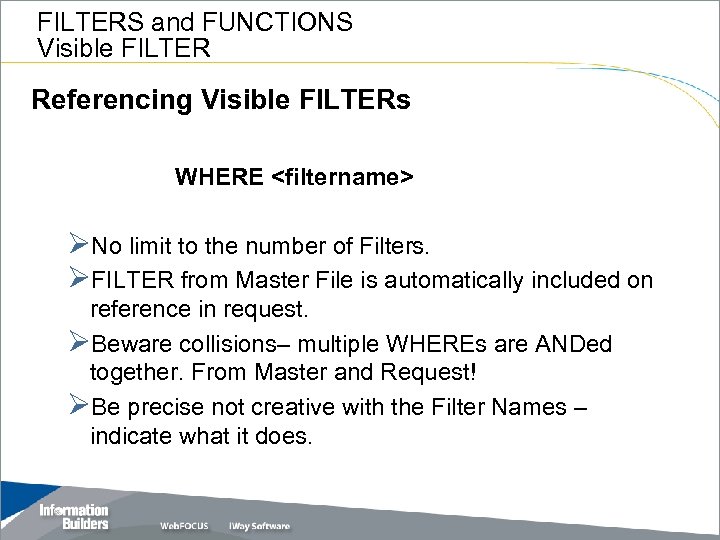 FILTERS and FUNCTIONS
Visible FILTER

Referencing Visible FILTERs

WHERE <filtername>

➢No limit to the number of Filters.

➢FILTER from Master File is automatically included on reference in request.

➢Beware collisions– multiple WHEREs are ANDed together. From Master and Request!

➢Be precise not creative with the Filter Names – indicate what it does.

Information Builders WebFOCUS iWay Software